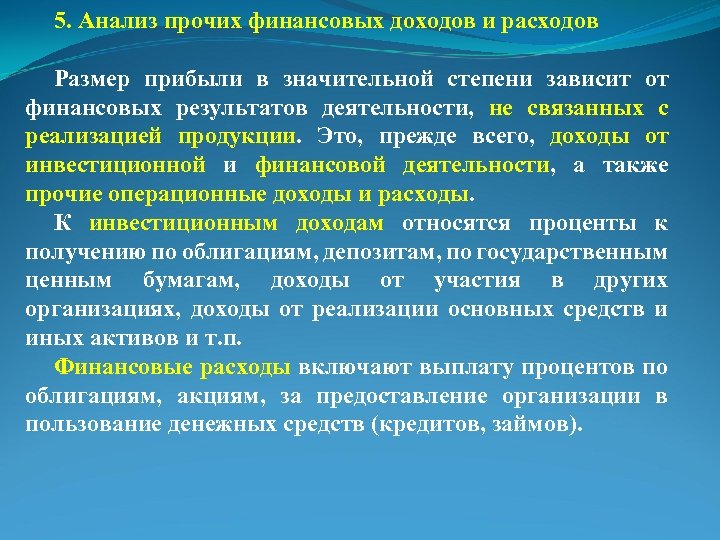 5. Анализ прочих финансовых доходов и расходов

Размер прибыли в значительной степени зависит от финансовых результатов деятельности, не связанных с реализацией продукции. Это, прежде всего, доходы от инвестиционной и финансовой деятельности, а также прочие операционные доходы и расходы.

К инвестиционным доходам относятся проценты к получению по облигациям, депозитам, по государственным ценным бумагам, доходы от участия в других организациях, доходы от реализации основных средств и иных активов и т.п.

Финансовые расходы включают выплату процентов по облигациям, акциям, за предоставление организации в пользование денежных средств (кредитов, займов).